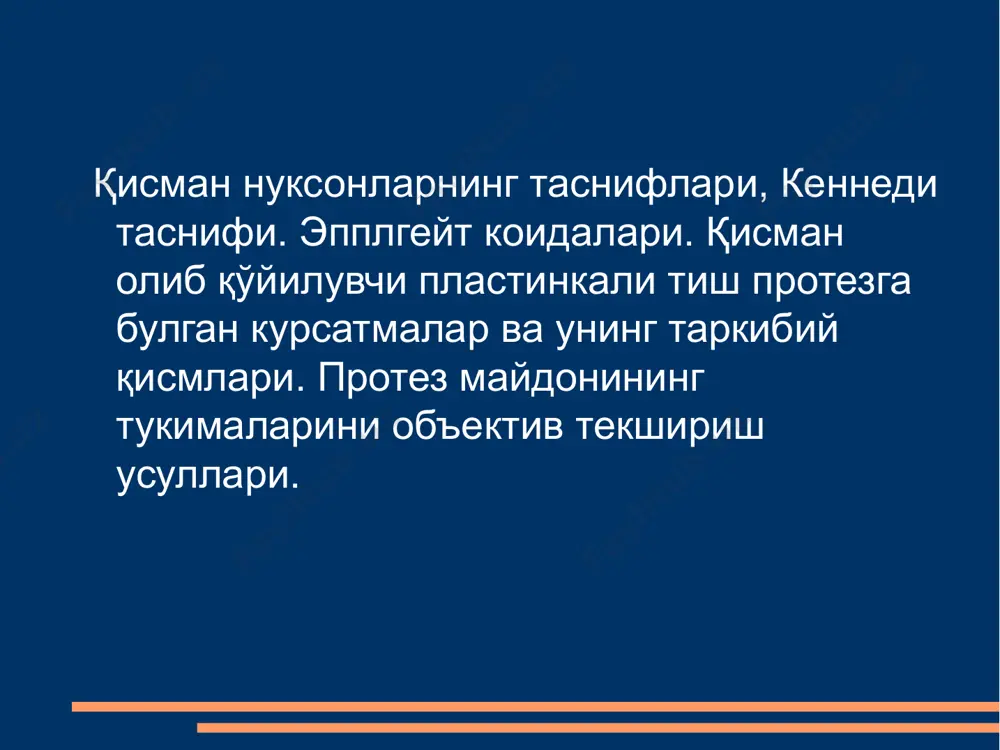 Қисман нуксонларнинг таснифлари, Кеннеди таснифи. Эпплгейт коидалари. Қисман олиб қўйилувчи пластинкали тиш протезга булган курсатмалар ва унинг таркибий қисмлари. Протез майдонининг тукималарини объектив текшириш усуллари.